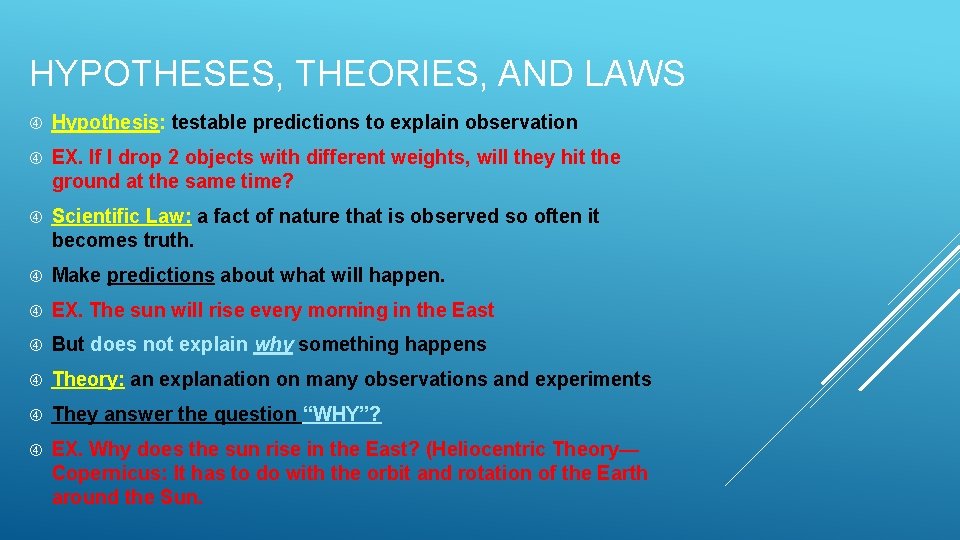 HYPOTHESES, THEORIES, AND LAWS

Hypothesis: testable predictions to explain observation

EX. If I drop 2 objects with different weights, will they hit the ground at the same time?

Scientific Law: a fact of nature that is observed so often it becomes truth.

Make predictions about what will happen.

EX. The sun will rise every morning in the East

But does not explain why something happens

Theory: an explanation on many observations and experiments

They answer the question "WHY"?

EX. Why does the sun rise in the East? (Heliocentric Theory—Copernicus: It has to do with the orbit and rotation of the Earth around the Sun.